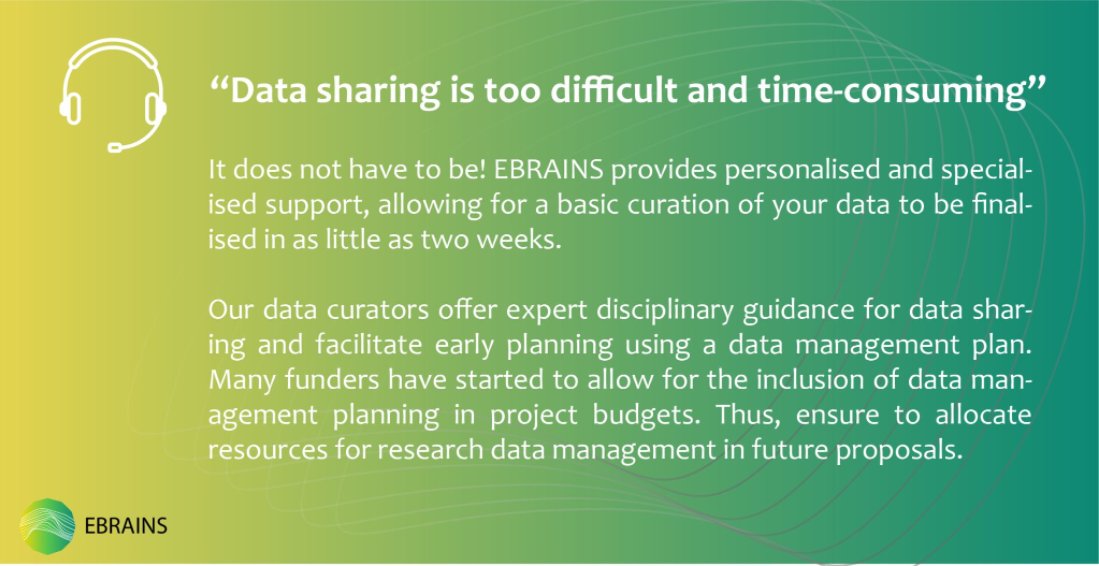 “Data sharing is too difficult and time-consuming”

It does not have to be! EBRAINS provides personalised and specialised support, allowing for a basic curation of your data to be finalised in as little as two weeks.

Our data curators offer expert disciplinary guidance for data sharing and facilitate early planning using a data management plan. Many funders have started to allow for the inclusion of data management planning in project budgets. Thus, ensure to allocate resources for research data management in future proposals.

EBRAINS